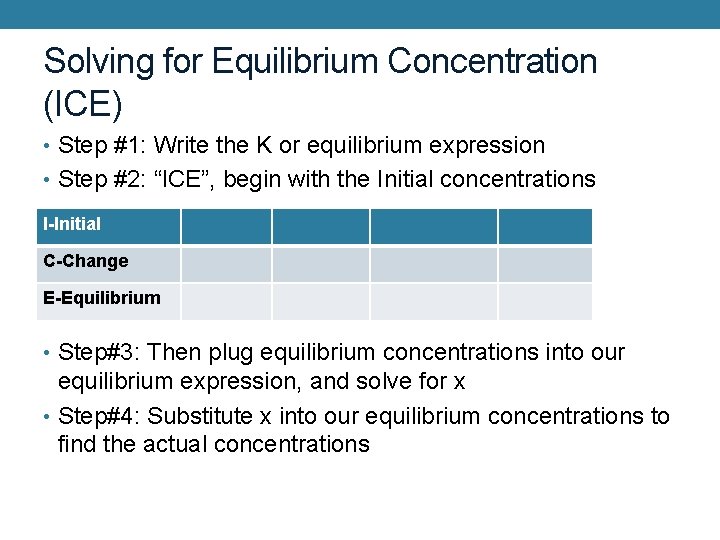 Solving for Equilibrium Concentration (ICE)

• Step #1: Write the K or equilibrium expression
• Step #2: “ICE”, begin with the Initial concentrations

| I-Initial | | | | |
|---|---|---|---|---|
| C-Change | | | | |
| E-Equilibrium | | | | |

• Step#3: Then plug equilibrium concentrations into our equilibrium expression, and solve for x
• Step#4: Substitute x into our equilibrium concentrations to find the actual concentrations